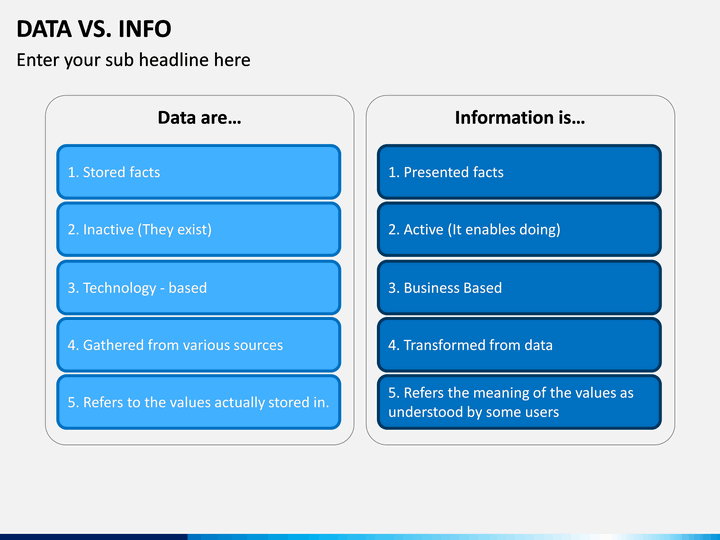 DATA VS. INFO

Enter your sub headline here

Data are…

1. Stored facts

2. Inactive (They exist)

3. Technology - based

4. Gathered from various sources

5. Refers to the values actually stored in.

Information is…

1. Presented facts

2. Active (It enables doing)

3. Business Based

4. Transformed from data

5. Refers the meaning of the values as understood by some users